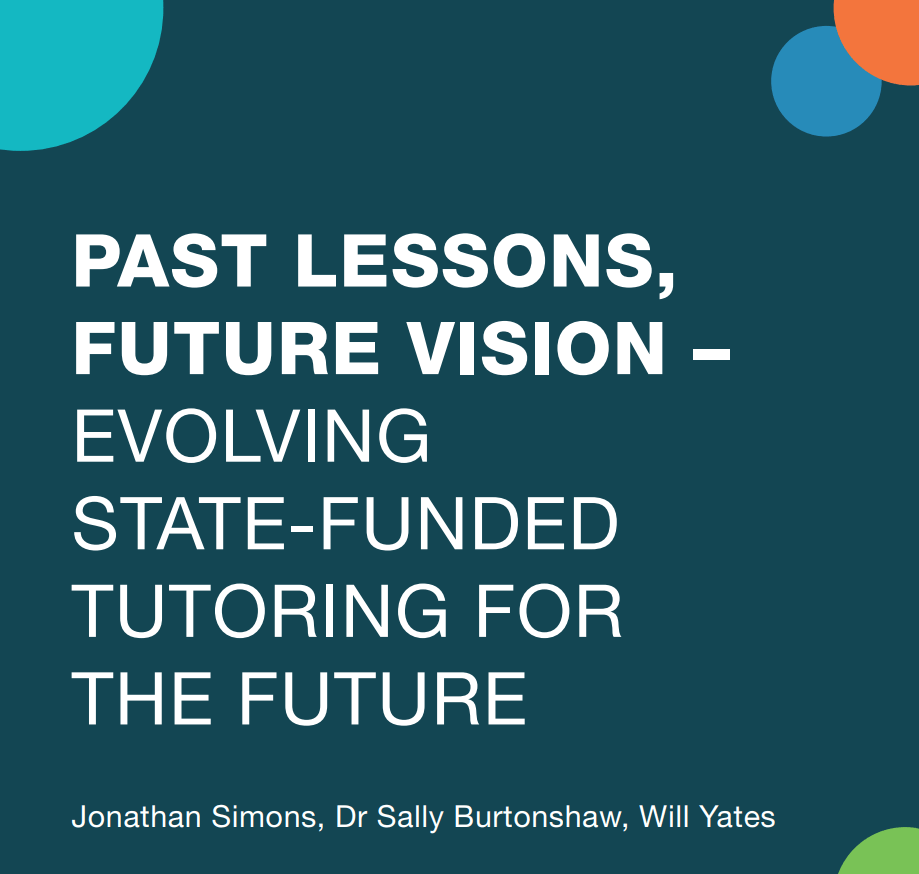 PAST LESSONS, FUTURE VISION – EVOLVING STATE-FUNDED TUTORING FOR THE FUTURE

Jonathan Simons, Dr Sally Burtonshaw, Will Yates